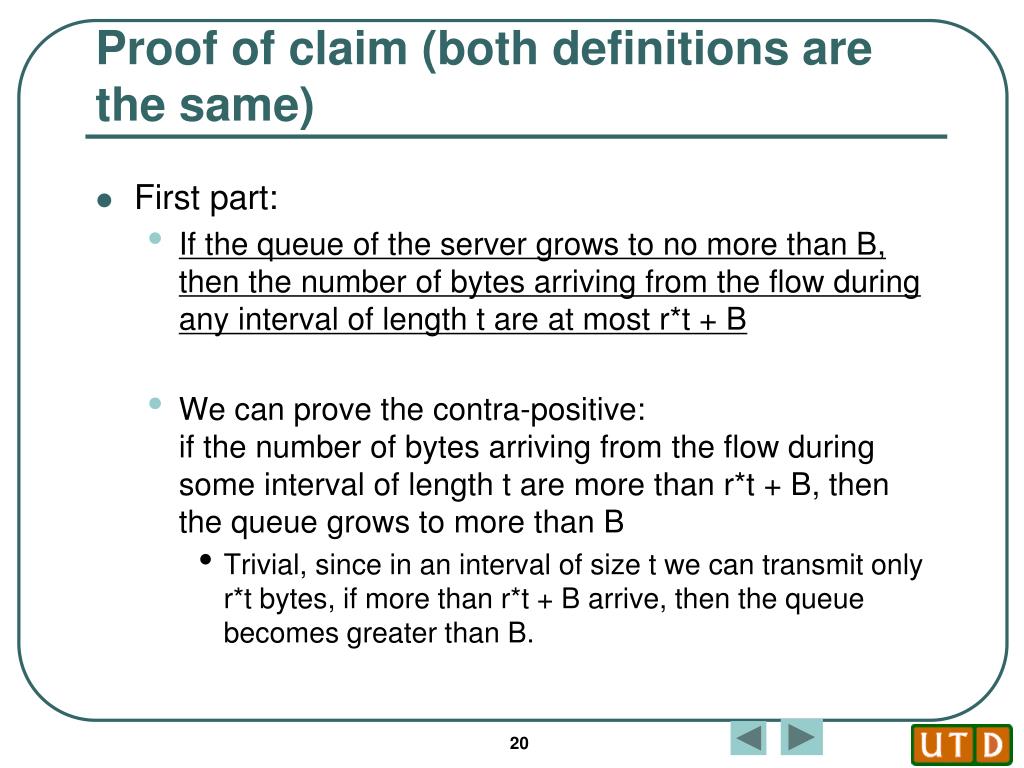 Proof of claim (both definitions are the same)

First part:

If the queue of the server grows to no more than B, then the number of bytes arriving from the flow during any interval of length t are at most r*t + B

We can prove the contra-positive:
if the number of bytes arriving from the flow during some interval of length t are more than r*t + B, then the queue grows to more than B

Trivial, since in an interval of size t we can transmit only r*t bytes, if more than r*t + B arrive, then the queue becomes greater than B.

20

UTD